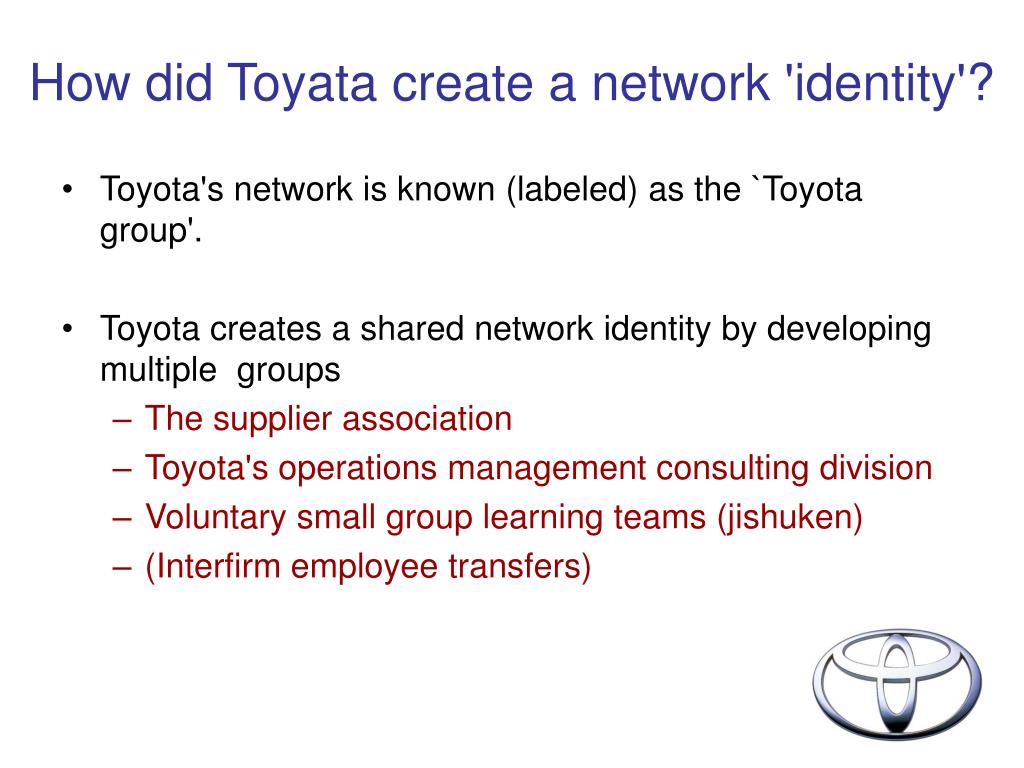 How did Toyata create a network 'identity'?

• Toyota's network is known (labeled) as the `Toyota group'.

• Toyota creates a shared network identity by developing multiple groups
– The supplier association
– Toyota's operations management consulting division
– Voluntary small group learning teams (jishuken)
– (Interfirm employee transfers)